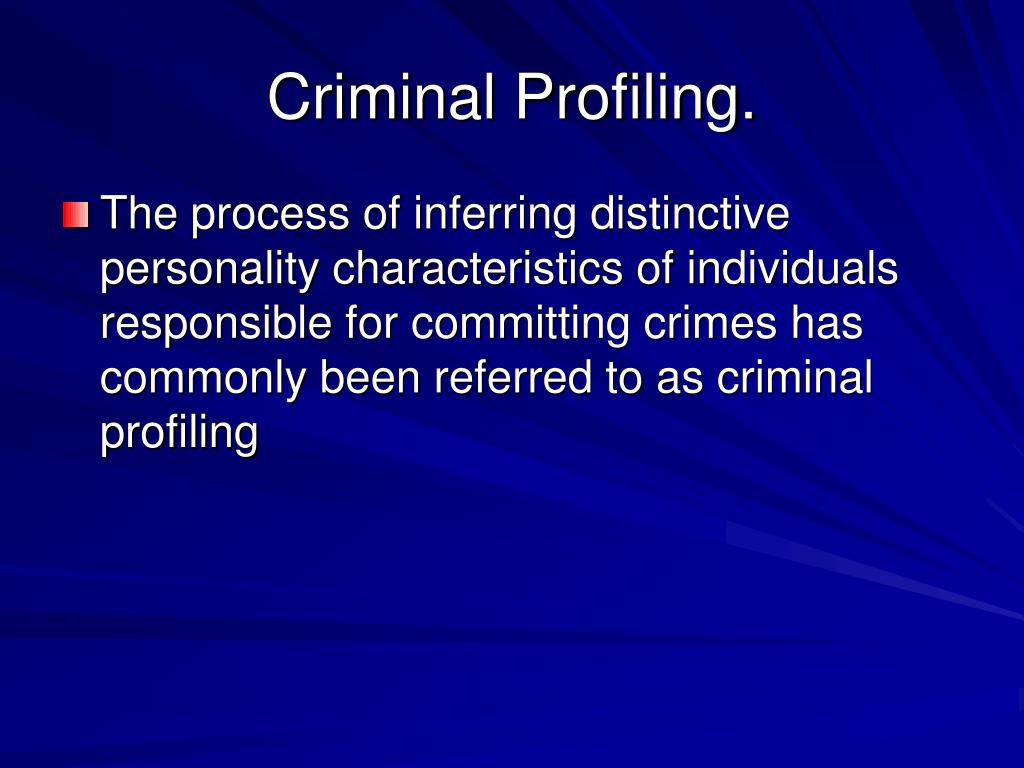 Criminal Profiling.

The process of inferring distinctive personality characteristics of individuals responsible for committing crimes has commonly been referred to as criminal profiling